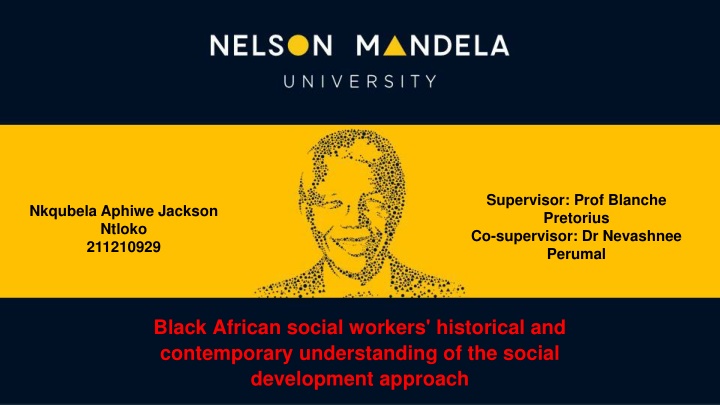 NELSON MANDELA
UNIVERSITY

Nkqubela Aphiwe Jackson Ntloko
211210929

Supervisor: Prof Blanche Pretorius
Co-supervisor: Dr Nevashnee Perumal

Black African social workers' historical and contemporary understanding of the social development approach